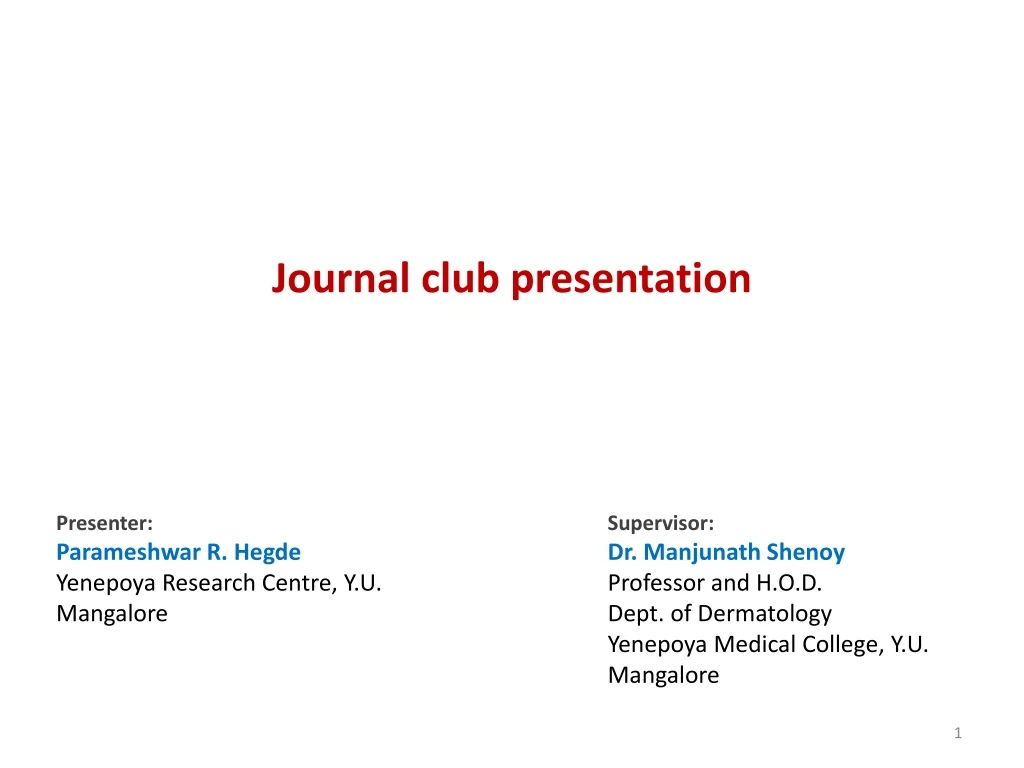 Journal club presentation

Presenter:
Parameshwar R. Hegde
Yenepoya Research Centre, Y.U.
Mangalore

Supervisor:
Dr. Manjunath Shenoy
Professor and H.O.D.
Dept. of Dermatology
Yenepoya Medical College, Y.U.
Mangalore

1